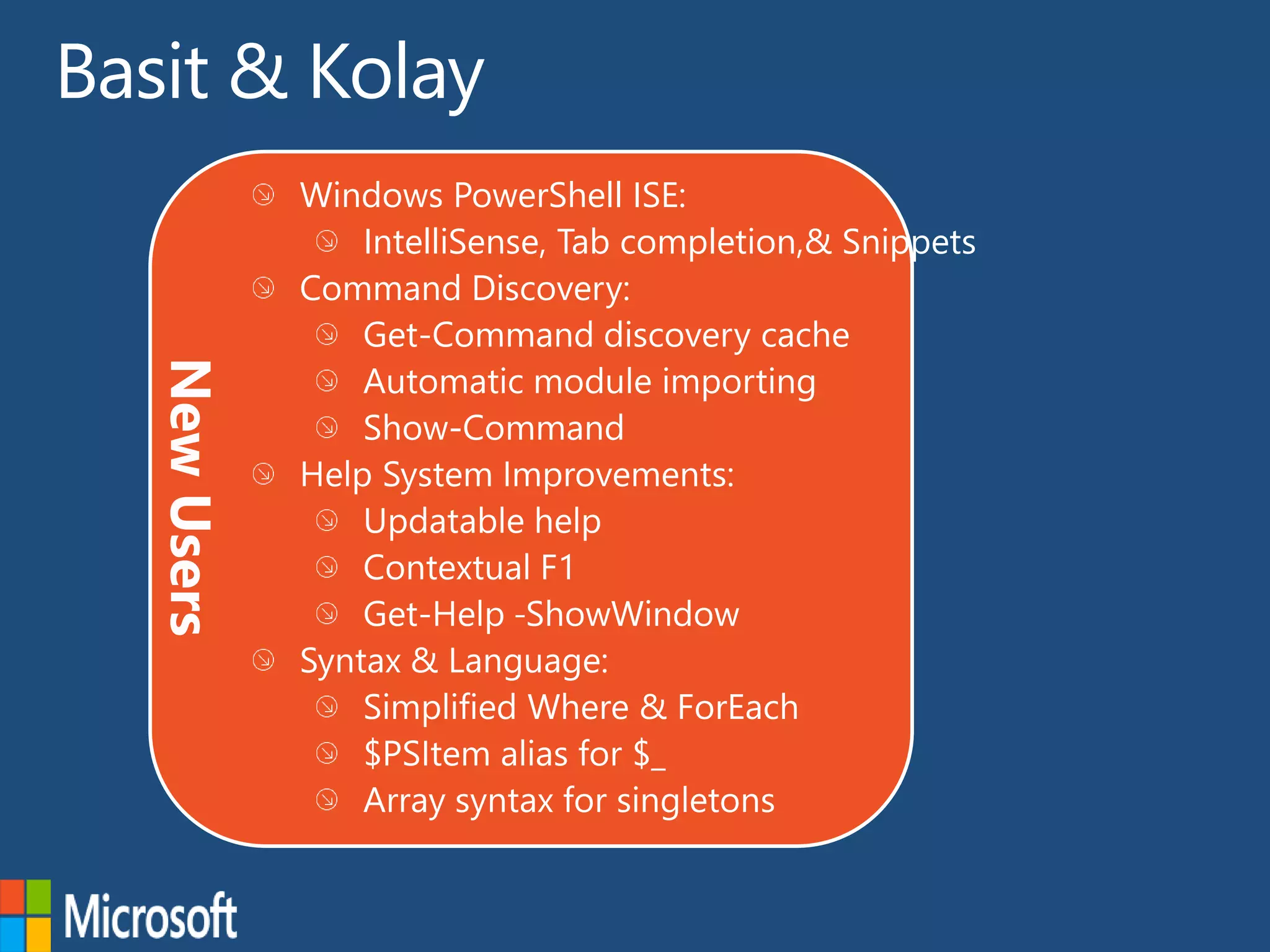 Basit & Kolay

New Users

Windows PowerShell ISE:
IntelliSense, Tab completion,& Snippets
Command Discovery:
Get-Command discovery cache
Automatic module importing
Show-Command
Help System Improvements:
Updatable help
Contextual F1
Get-Help -ShowWindow
Syntax & Language:
Simplified Where & ForEach
\$PSItem alias for \$_
Array syntax for singletons

Microsoft